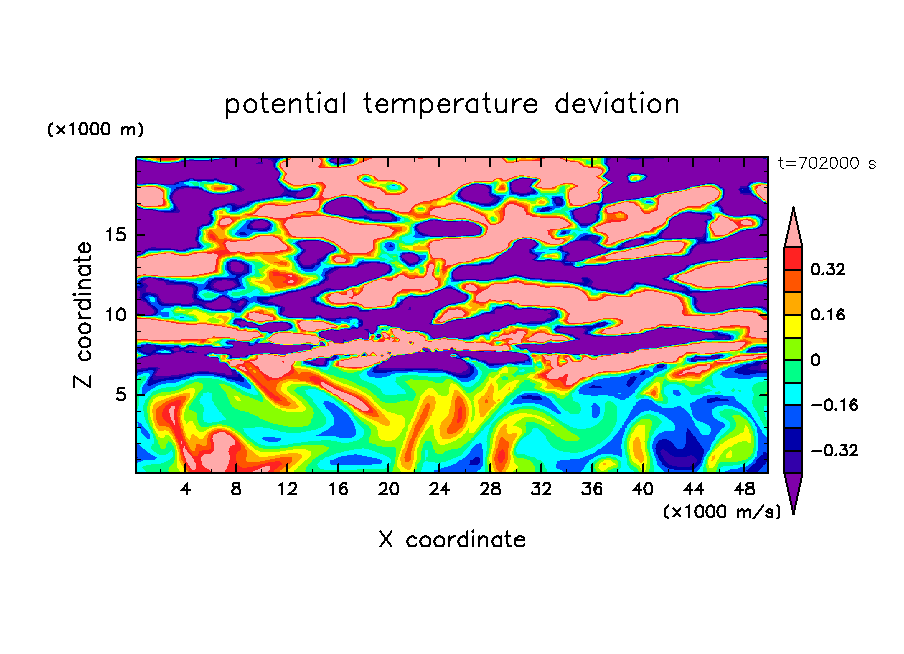 potential temperature deviation

(×1000 m)

t=702000 s

Z coordinate

15
10
5

0.32
0.16
0
−0.16
−0.32

4 8 12 16 20 24 28 32 36 40 44 48

(×1000 m/s)

X coordinate